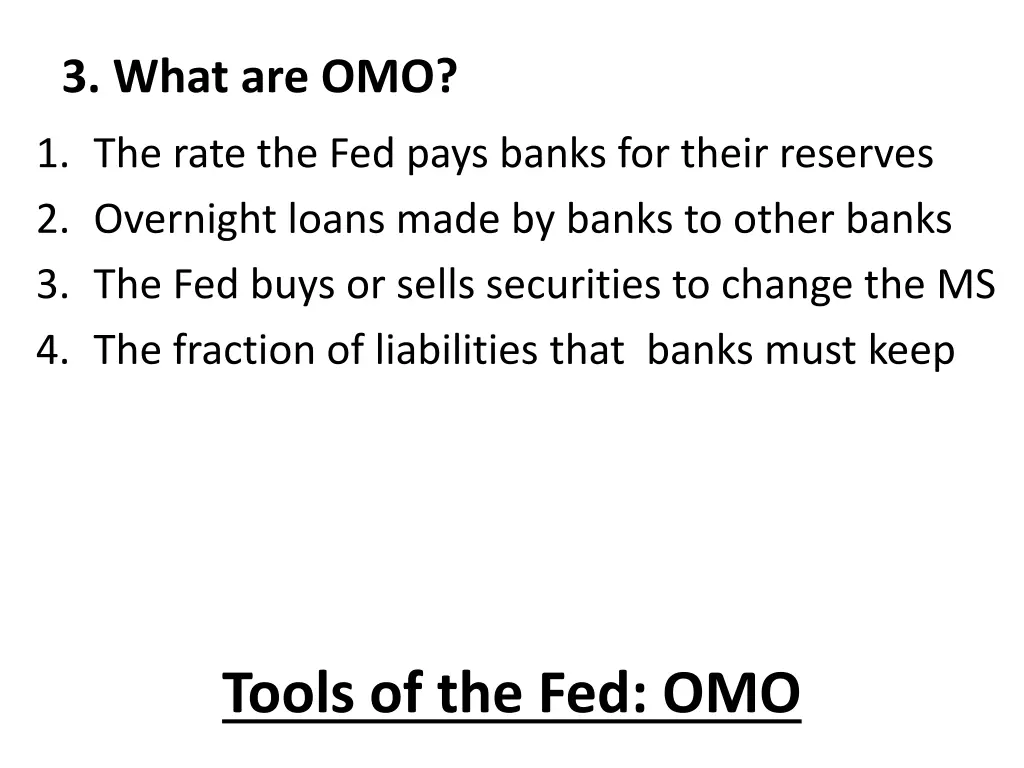 3. What are OMO?

1. The rate the Fed pays banks for their reserves
2. Overnight loans made by banks to other banks
3. The Fed buys or sells securities to change the MS
4. The fraction of liabilities that banks must keep

Tools of the Fed: OMO